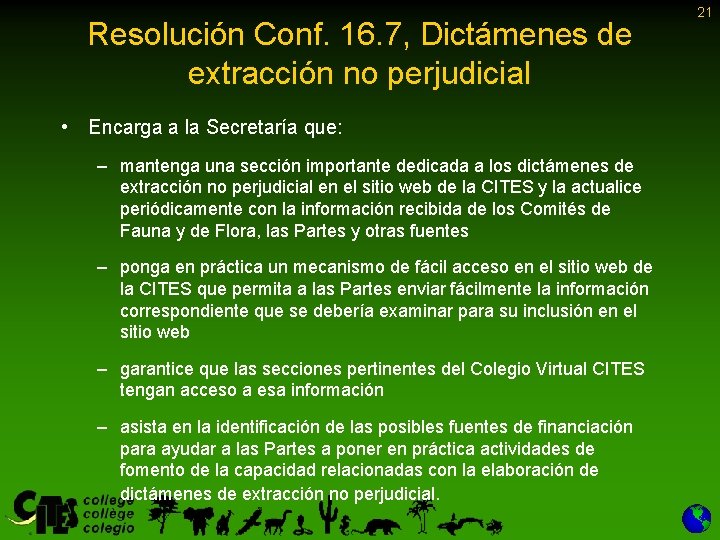 21

Resolución Conf. 16.7, Dictámenes de extracción no perjudicial

• Encarga a la Secretaría que:

– mantenga una sección importante dedicada a los dictámenes de extracción no perjudicial en el sitio web de la CITES y la actualice periódicamente con la información recibida de los Comités de Fauna y de Flora, las Partes y otras fuentes

– ponga en práctica un mecanismo de fácil acceso en el sitio web de la CITES que permita a las Partes enviar fácilmente la información correspondiente que se debería examinar para su inclusión en el sitio web

– garantice que las secciones pertinentes del Colegio Virtual CITES tengan acceso a esa información

– asista en la identificación de las posibles fuentes de financiación para ayudar a las Partes a poner en práctica actividades de fomento de la capacidad relacionadas con la elaboración de dictámenes de extracción no perjudicial.

CITES college collège colegio